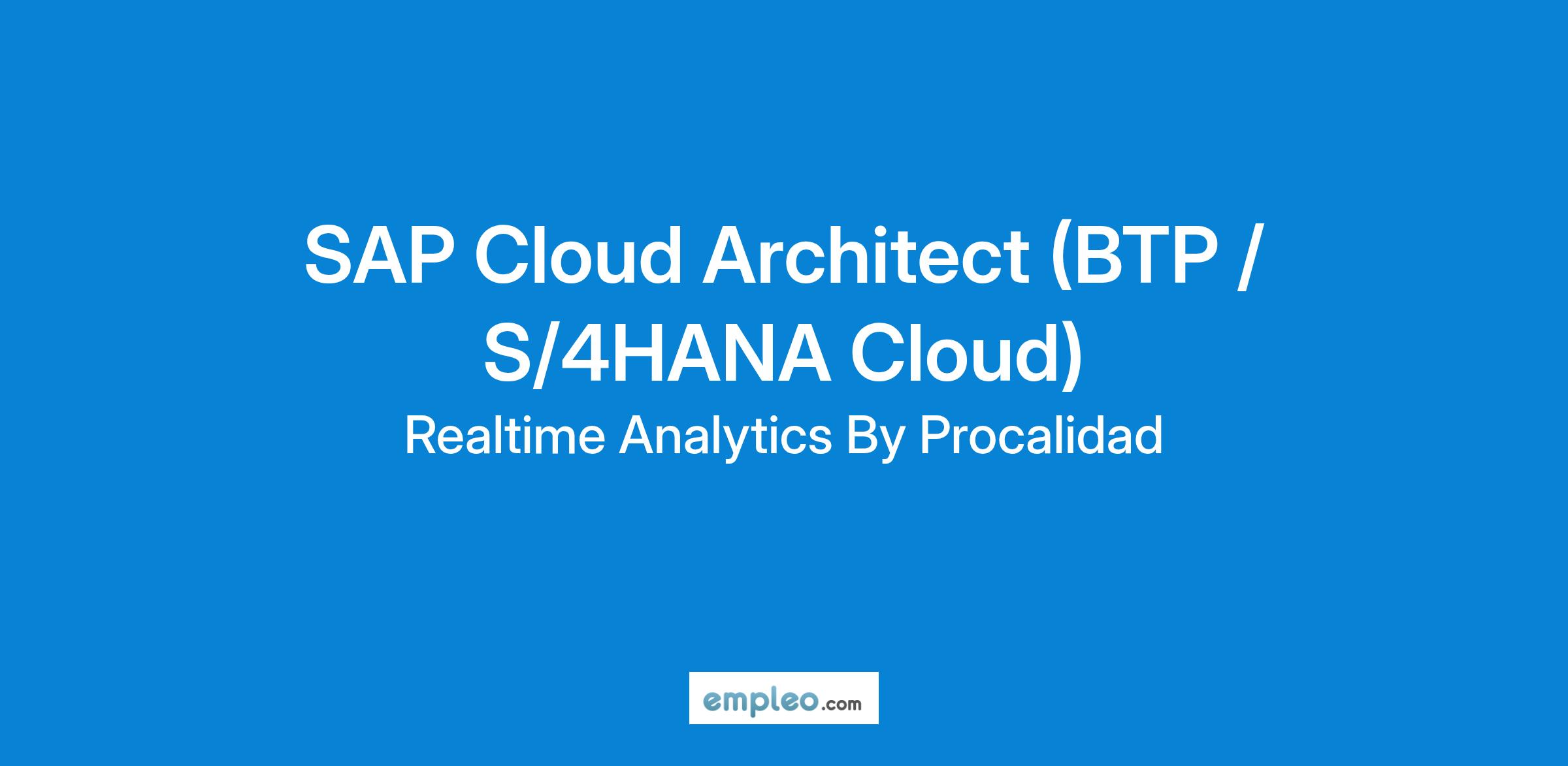 SAP Cloud Architect (BTP / S/4HANA Cloud)

Realtime Analytics By Procalidad

empleo.com